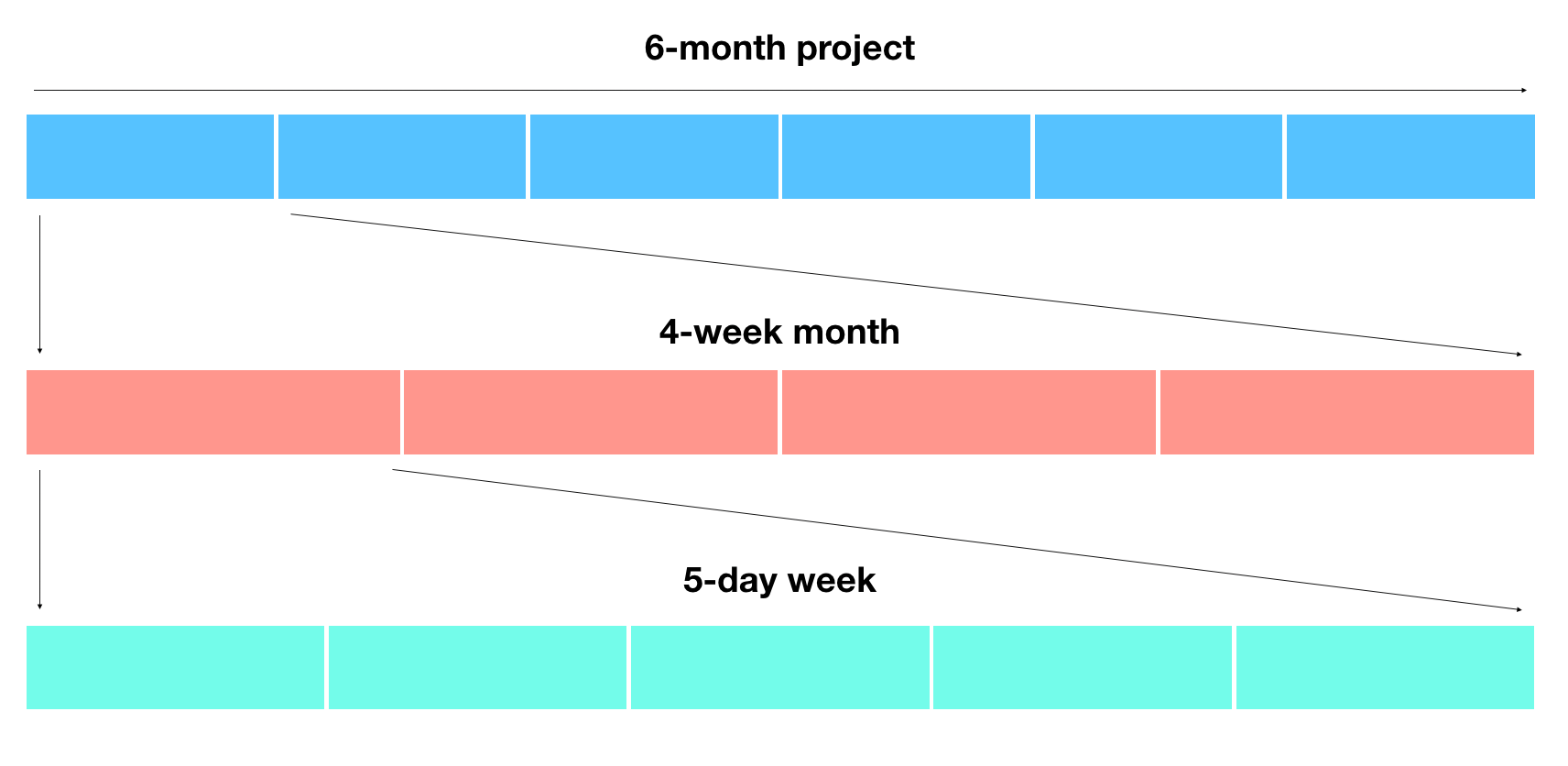 6-month project

4-week month

5-day week